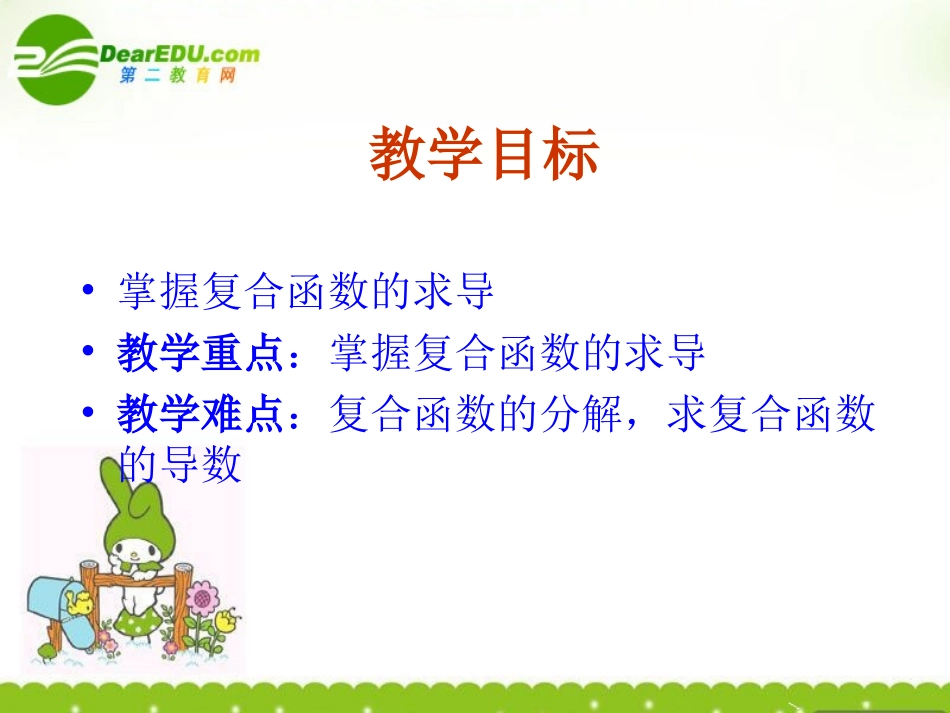 DearEDU.com
第二教育网

教学目标

• 掌握复合函数的求导
• 教学重点：掌握复合函数的求导
• 教学难点：复合函数的分解，求复合函数的导数